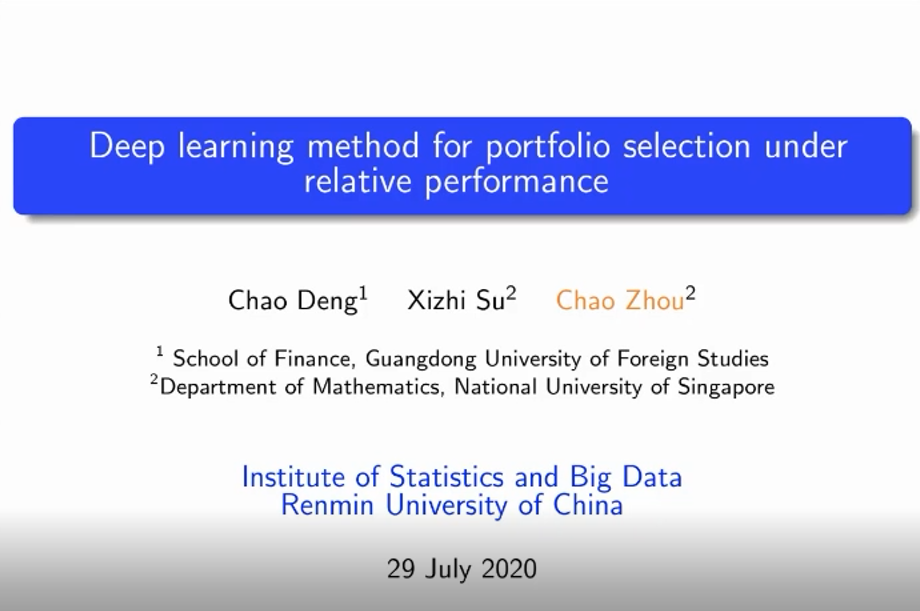 Deep learning method for portfolio selection under relative performance

Chao Deng$^1$ Xizhi Su$^2$ Chao Zhou$^2$

$^1$ School of Finance, Guangdong University of Foreign Studies
$^2$Department of Mathematics, National University of Singapore

Institute of Statistics and Big Data
Renmin University of China

29 July 2020